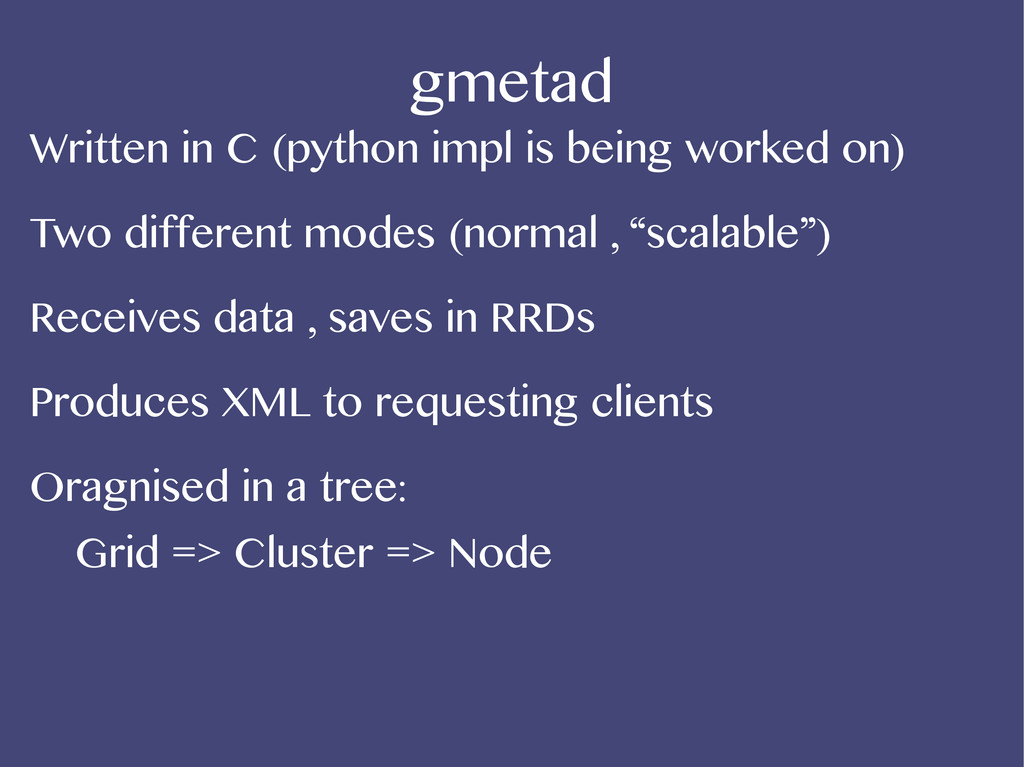 gmetad

Written in C (python impl is being worked on)

Two different modes (normal , “scalable”)

Receives data , saves in RRDs

Produces XML to requesting clients

Oragnised in a tree:

Grid => Cluster => Node